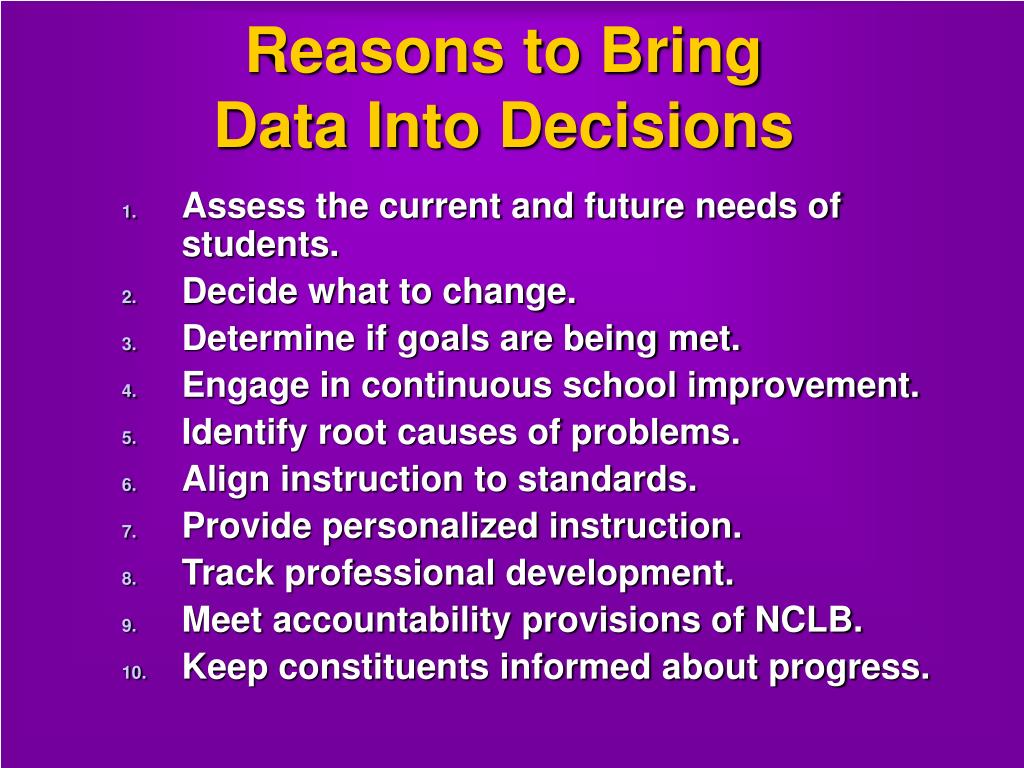 Reasons to Bring
Data Into Decisions

1. Assess the current and future needs of students.
2. Decide what to change.
3. Determine if goals are being met.
4. Engage in continuous school improvement.
5. Identify root causes of problems.
6. Align instruction to standards.
7. Provide personalized instruction.
8. Track professional development.
9. Meet accountability provisions of NCLB.
10. Keep constituents informed about progress.